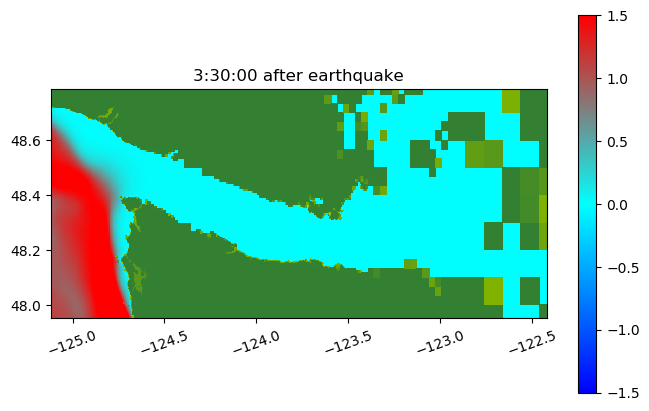 3:30:00 after earthquake

48.6
48.4
48.2
48.0

−125.0
−124.5
−124.0
−123.5
−123.0
−122.5

1.5
1.0
0.5
0.0
−0.5
−1.0
−1.5